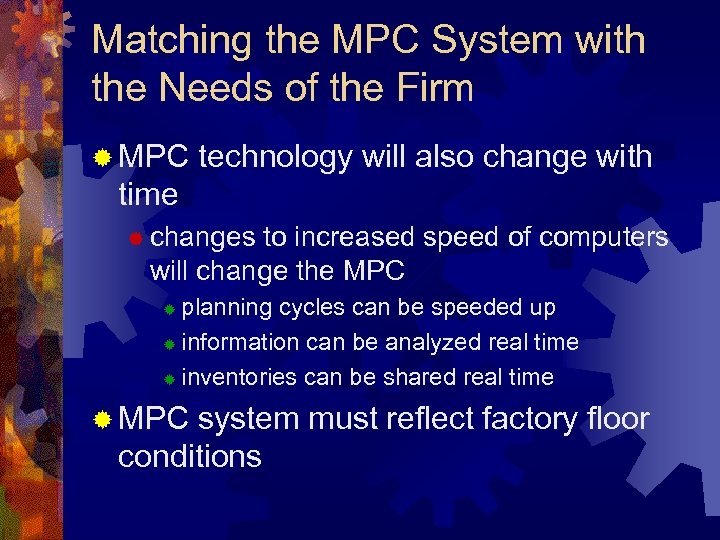 Matching the MPC System with the Needs of the Firm

MPC technology will also change with time

changes to increased speed of computers will change the MPC

planning cycles can be speeded up

information can be analyzed real time

inventories can be shared real time

MPC system must reflect factory floor conditions